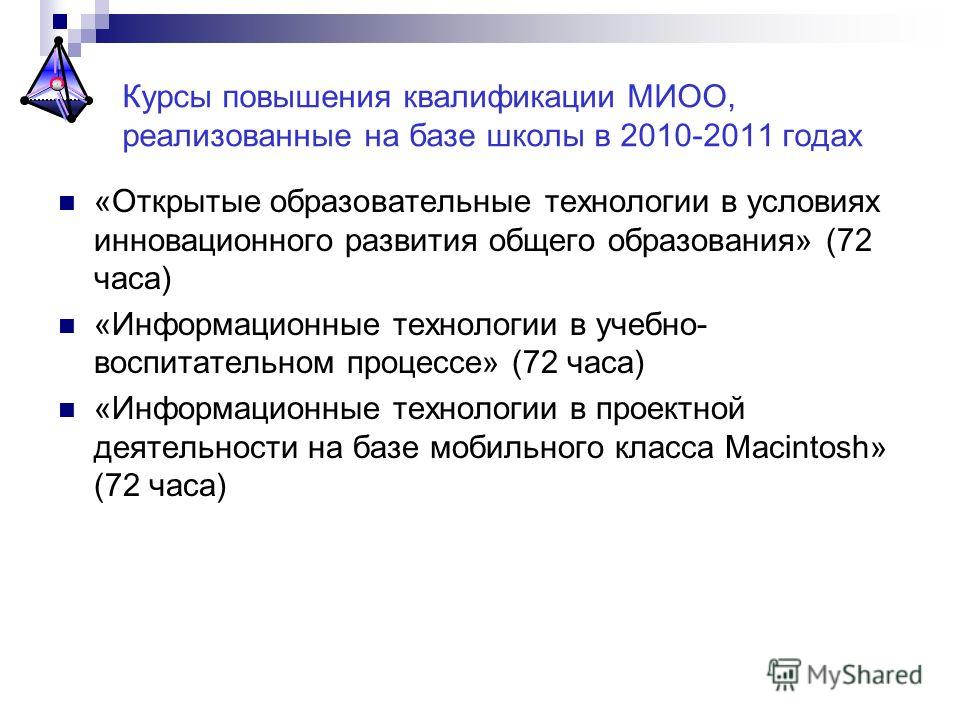 Курсы повышения квалификации МИОО, реализованные на базе школы в 2010-2011 годах

«Открытые образовательные технологии в условиях инновационного развития общего образования» (72 часа)

«Информационные технологии в учебно-воспитательном процессе» (72 часа)

«Информационные технологии в проектной деятельности на базе мобильного класса Macintosh» (72 часа)

MyShared